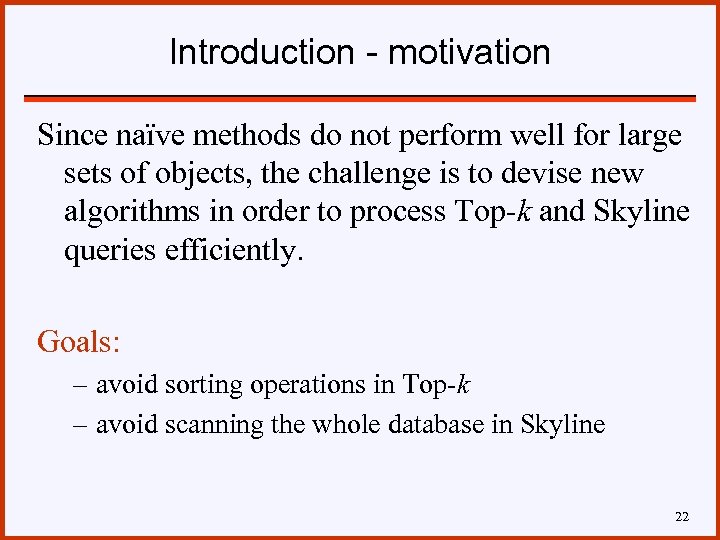 Introduction - motivation

Since naïve methods do not perform well for large sets of objects, the challenge is to devise new algorithms in order to process Top-$k$ and Skyline queries efficiently.

Goals:

– avoid sorting operations in Top-$k$

– avoid scanning the whole database in Skyline

22